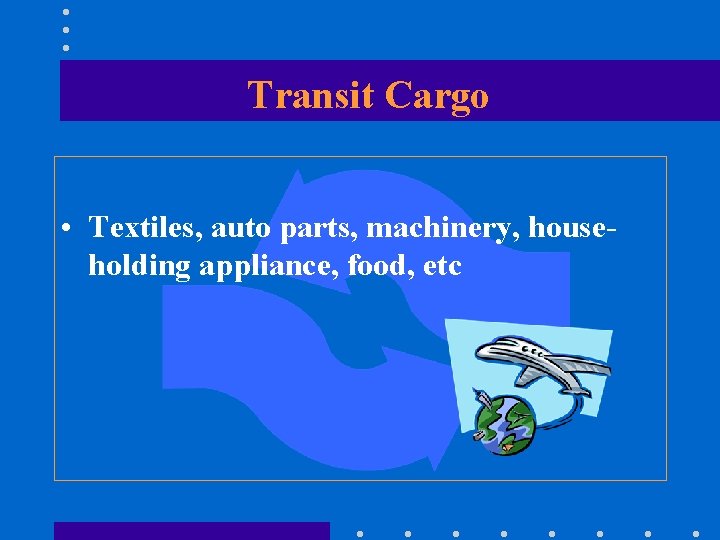 Transit Cargo

• Textiles, auto parts, machinery, house-holding appliance, food, etc